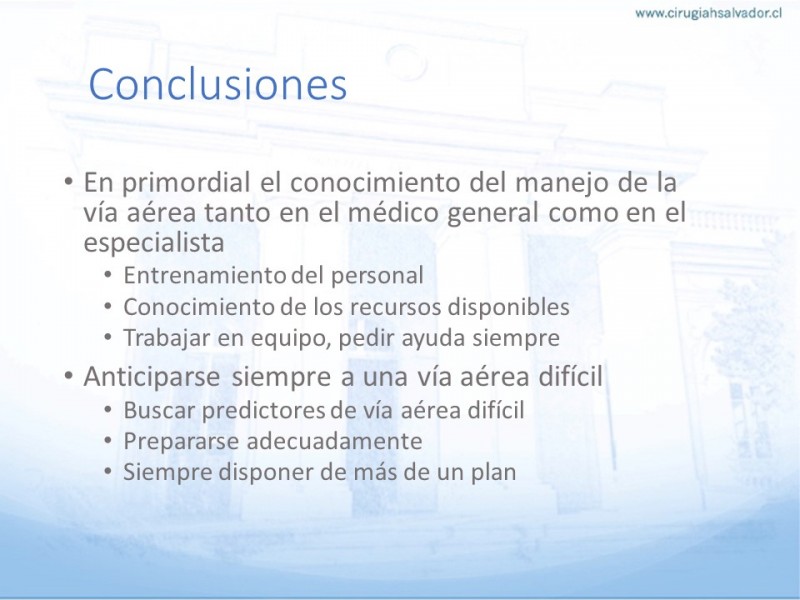 www.cirugiahsalvador.cl

Conclusiones

• En primordial el conocimiento del manejo de la vía aérea tanto en el médico general como en el especialista
  • Entrenamiento del personal
  • Conocimiento de los recursos disponibles
  • Trabajar en equipo, pedir ayuda siempre
• Anticiparse siempre a una vía aérea difícil
  • Buscar predictores de vía aérea difícil
  • Prepararse adecuadamente
  • Siempre disponer de más de un plan